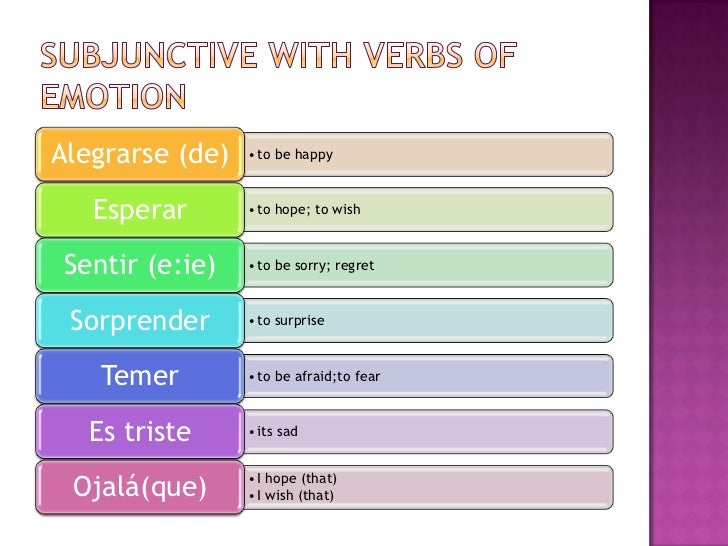 SUBJUNCTIVE WITH VERBS OF EMOTION

Alegrarse (de)
• to be happy

Esperar
• to hope; to wish

Sentir (e:ie)
• to be sorry; regret

Sorprender
• to surprise

Temer
• to be afraid;to fear

Es triste
• its sad

Ojalá(que)
• I hope (that)
• I wish (that)